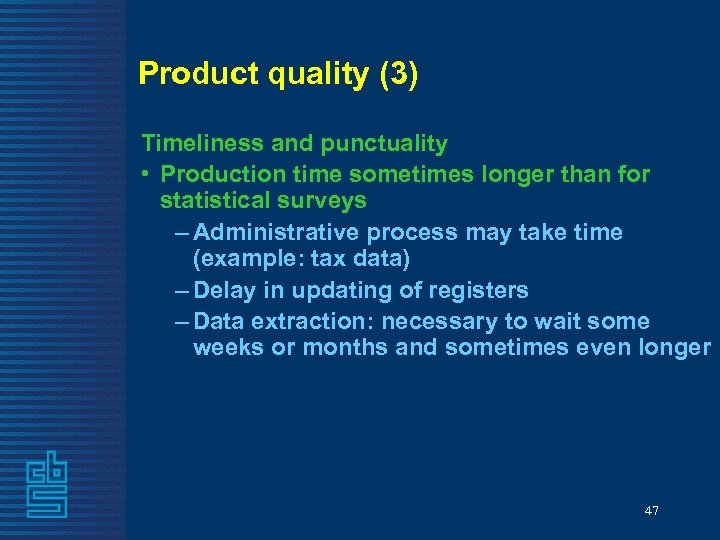 Product quality (3)

Timeliness and punctuality

• Production time sometimes longer than for statistical surveys

– Administrative process may take time (example: tax data)

– Delay in updating of registers

– Data extraction: necessary to wait some weeks or months and sometimes even longer

cbs

47